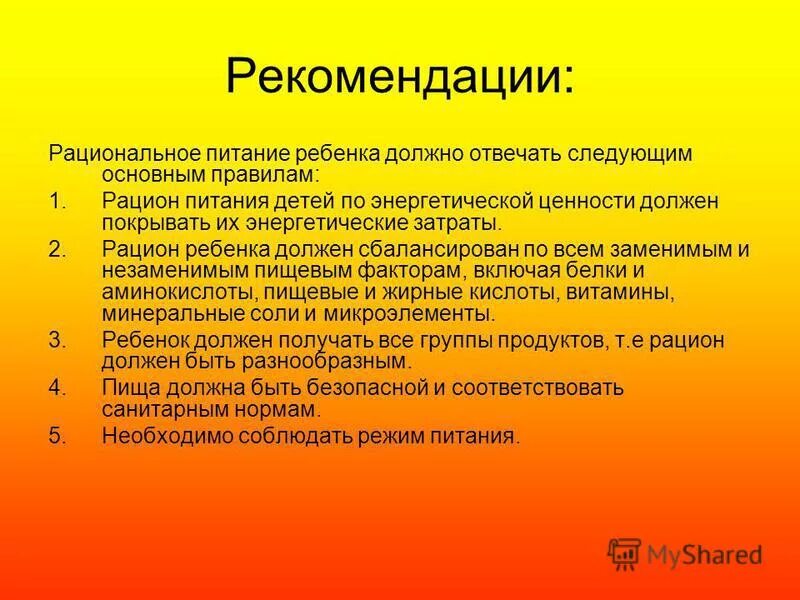 Рекомендации:

Рациональное питание ребенка должно отвечать следующим основным правилам:

1. Рацион питания детей по энергетической ценности должен покрывать их энергетические затраты.
2. Рацион ребенка должен сбалансирован по всем заменимым и незаменимым пищевым факторам, включая белки и аминокислоты, пищевые и жирные кислоты, витамины, минеральные соли и микроэлементы.
3. Ребенок должен получать все группы продуктов, т.е рацион должен быть разнообразным.
4. Пища должна быть безопасной и соответствовать санитарным нормам.
5. Необходимо соблюдать режим питания.

MyShared